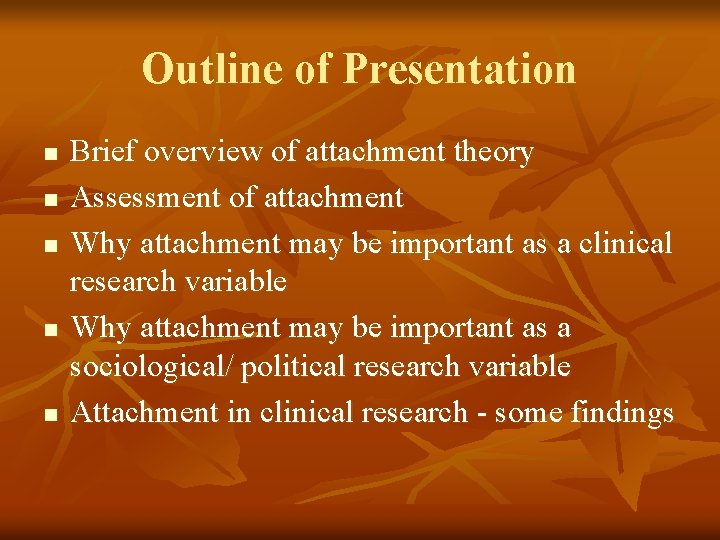 Outline of Presentation

- Brief overview of attachment theory
- Assessment of attachment
- Why attachment may be important as a clinical research variable
- Why attachment may be important as a sociological/ political research variable
- Attachment in clinical research - some findings